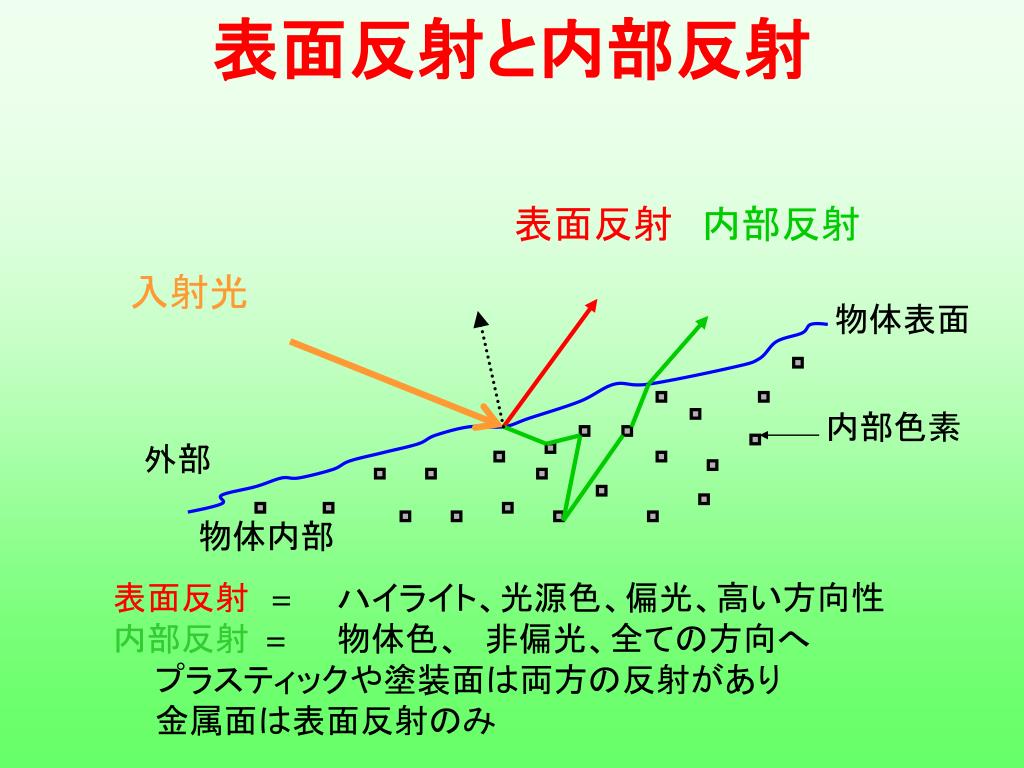 表面反射と内部反射

表面反射　内部反射

入射光

物体表面

内部色素

外部

物体内部

表面反射　＝　ハイライト、光源色、偏光、高い方向性
内部反射　＝　物体色、　非偏光、全ての方向へ
プラスティックや塗装面は両方の反射があり
金属面は表面反射のみ